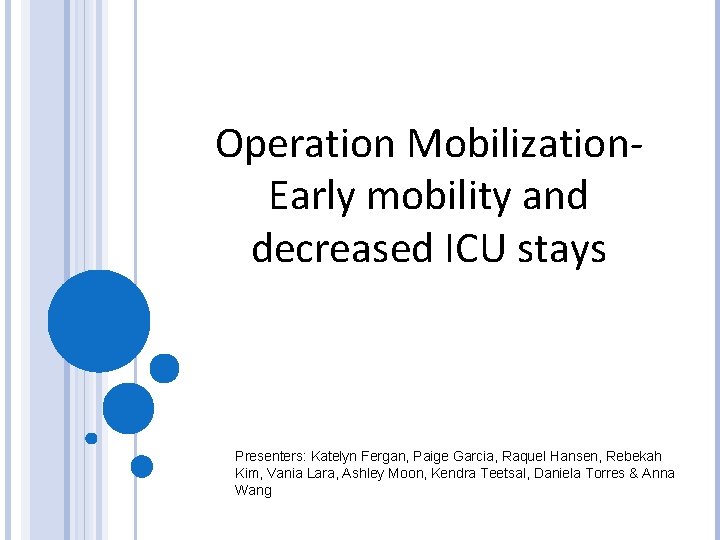 Operation Mobilization- Early mobility and decreased ICU stays

Presenters: Katelyn Fergan, Paige Garcia, Raquel Hansen, Rebekah Kim, Vania Lara, Ashley Moon, Kendra Teetsal, Daniela Torres & Anna Wang